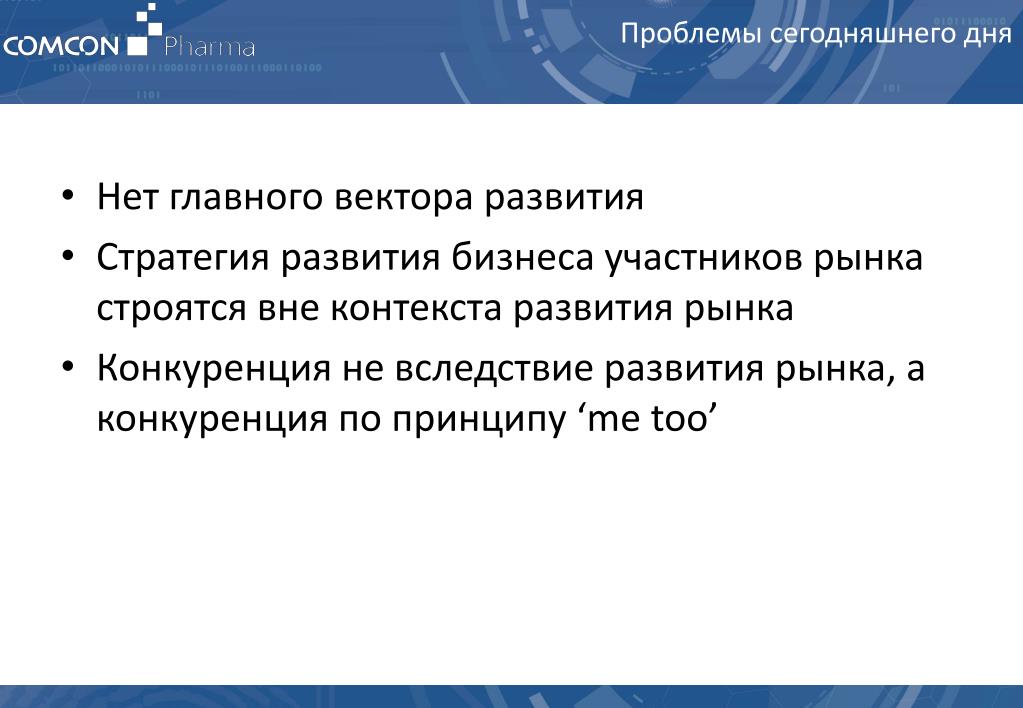 COMCON Pharma

Проблемы сегодняшнего дня

• Нет главного вектора развития
• Стратегия развития бизнеса участников рынка строятся вне контекста развития рынка
• Конкуренция не вследствие развития рынка, а конкуренция по принципу ‘me too’